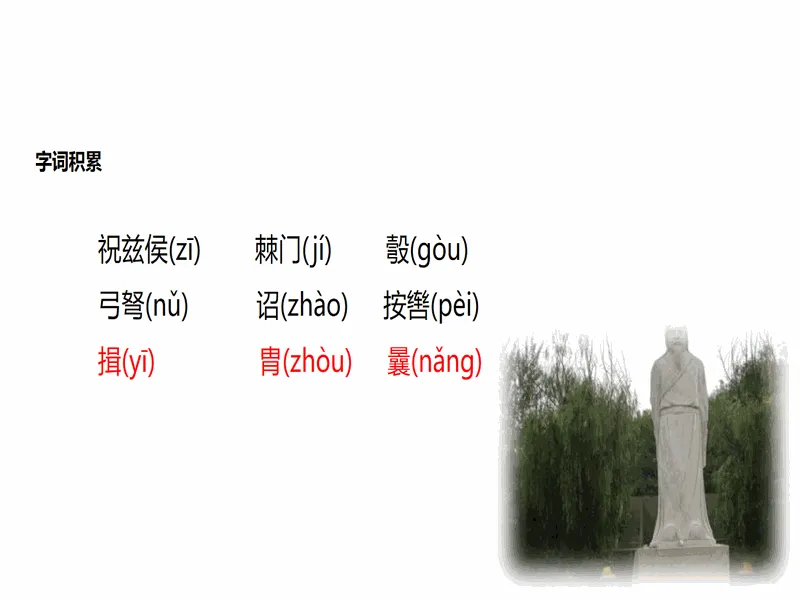 字词积累

祝兹侯(zī)　棘门(jí)　彀(gòu)

弓弩(nǔ)　诏(zhào)　按辔(pèi)

揖(yī)　胄(zhòu)　曩(nǎng)